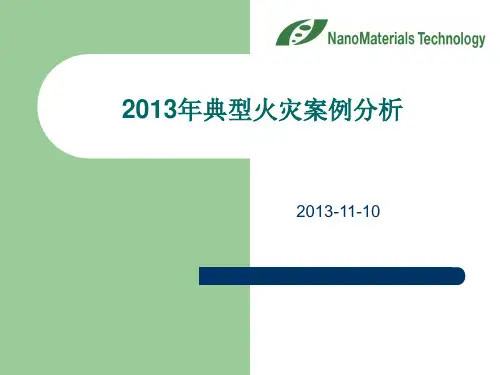 NanoMaterials Technology

2013年典型火灾案例分析

2013-11-10